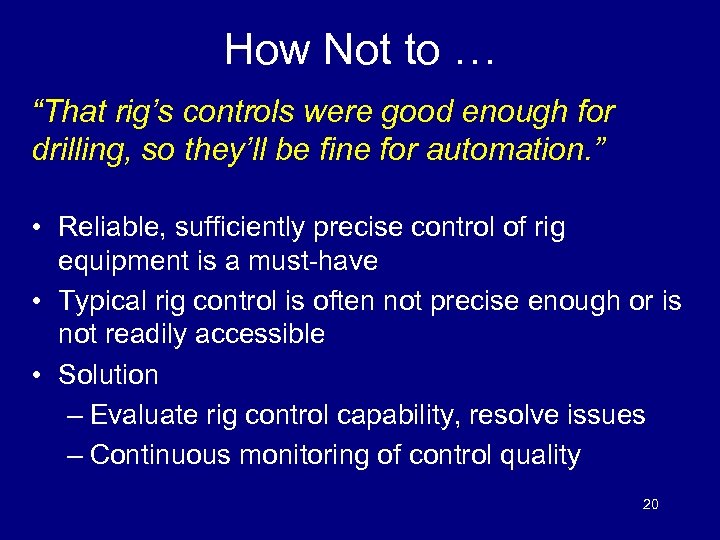 How Not to …

"That rig's controls were good enough for drilling, so they'll be fine for automation."

• Reliable, sufficiently precise control of rig equipment is a must-have
• Typical rig control is often not precise enough or is not readily accessible
• Solution
– Evaluate rig control capability, resolve issues
– Continuous monitoring of control quality

20